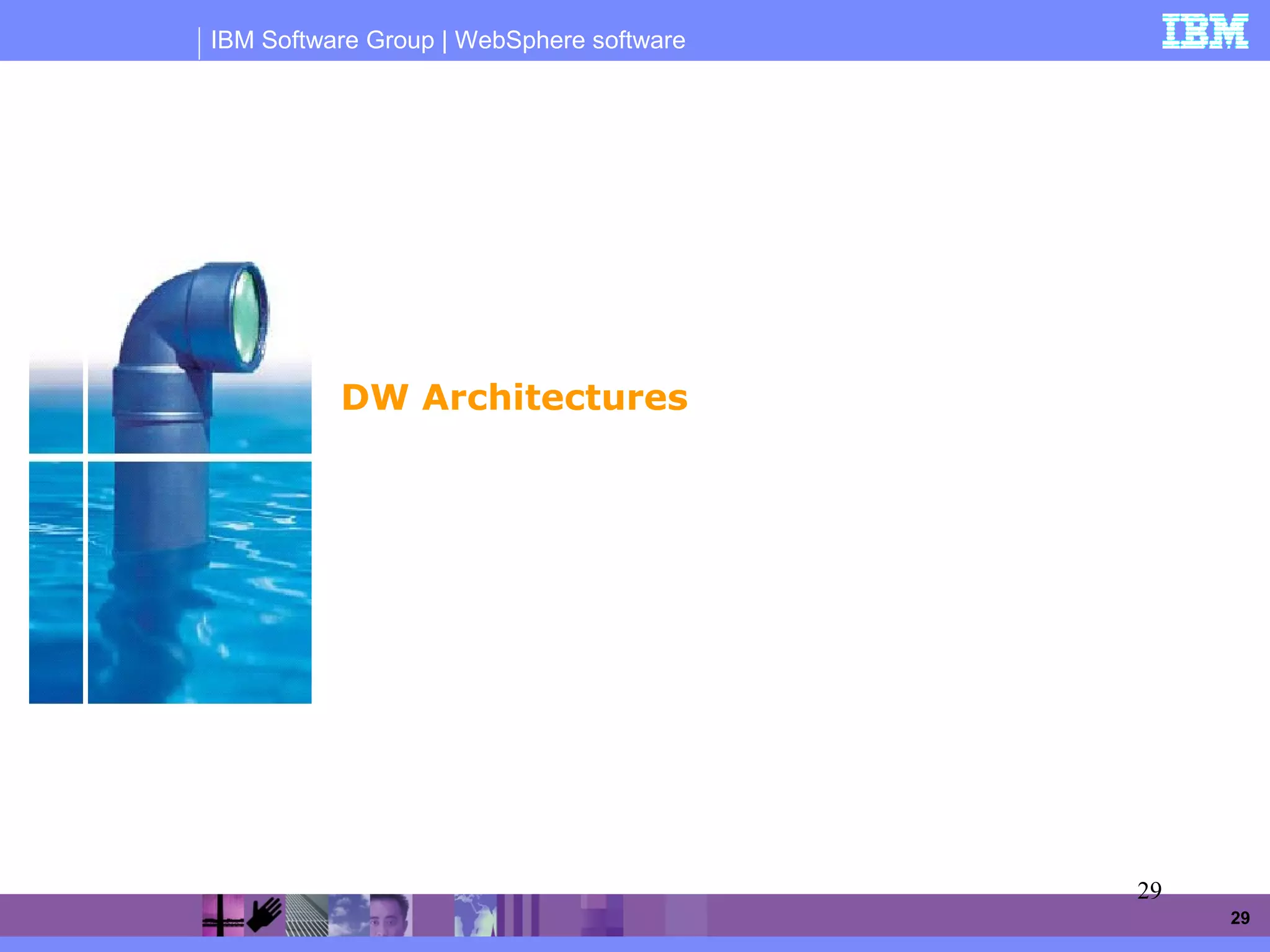 IBM Software Group | WebSphere software

IBM

DW Architectures

29

29